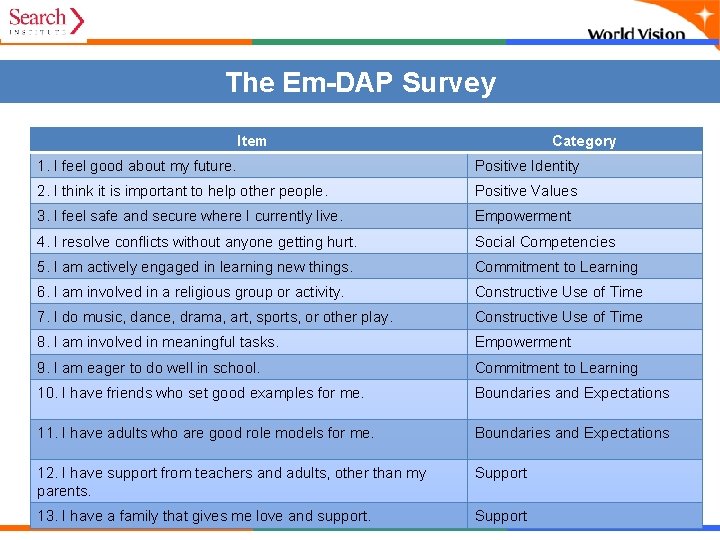 Search INSTITUTE

World Vision

The Em-DAP Survey

| Item | Category |
|---|---|
| 1. I feel good about my future. | Positive Identity |
| 2. I think it is important to help other people. | Positive Values |
| 3. I feel safe and secure where I currently live. | Empowerment |
| 4. I resolve conflicts without anyone getting hurt. | Social Competencies |
| 5. I am actively engaged in learning new things. | Commitment to Learning |
| 6. I am involved in a religious group or activity. | Constructive Use of Time |
| 7. I do music, dance, drama, art, sports, or other play. | Constructive Use of Time |
| 8. I am involved in meaningful tasks. | Empowerment |
| 9. I am eager to do well in school. | Commitment to Learning |
| 10. I have friends who set good examples for me. | Boundaries and Expectations |
| 11. I have adults who are good role models for me. | Boundaries and Expectations |
| 12. I have support from teachers and adults, other than my parents. | Support |
| 13. I have a family that gives me love and support. | Support |